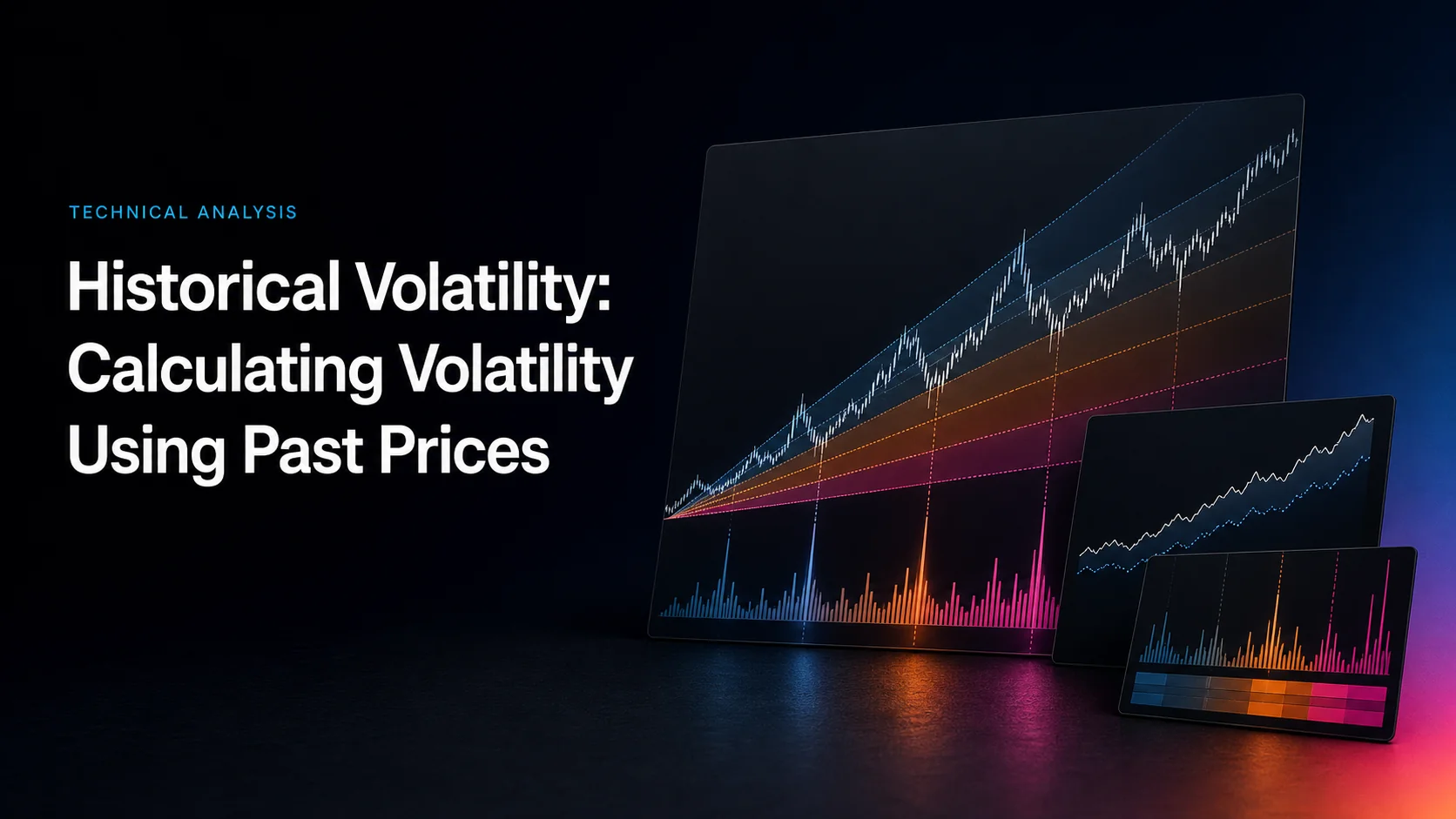 TECHNICAL ANALYSIS

Historical Volatility: Calculating Volatility Using Past Prices